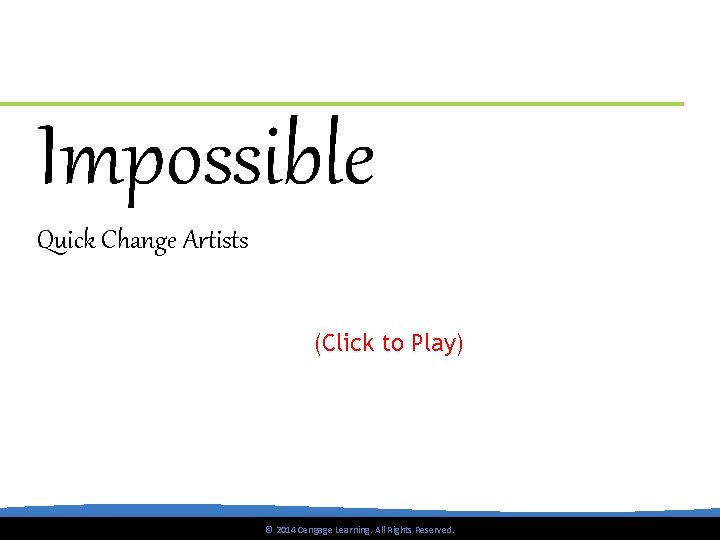 Impossible

Quick Change Artists

(Click to Play)

© 2014 Cengage Learning. All Rights Reserved.